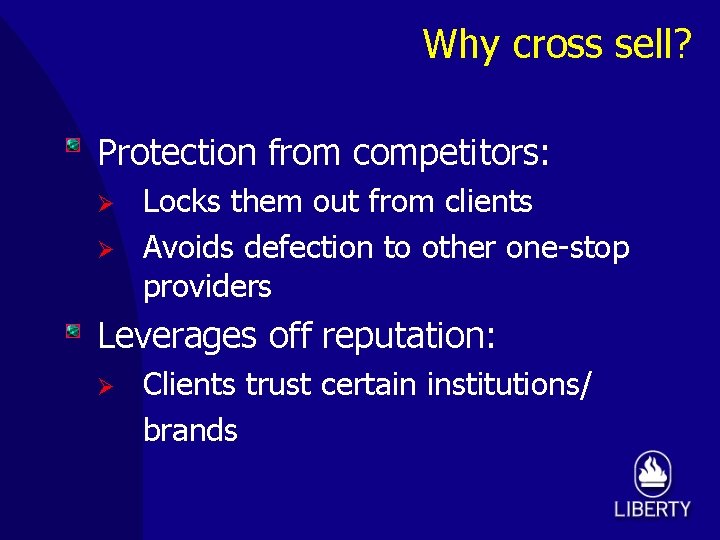 Why cross sell?

Protection from competitors:

Locks them out from clients

Avoids defection to other one-stop providers

Leverages off reputation:

Clients trust certain institutions/ brands

LIBERTY